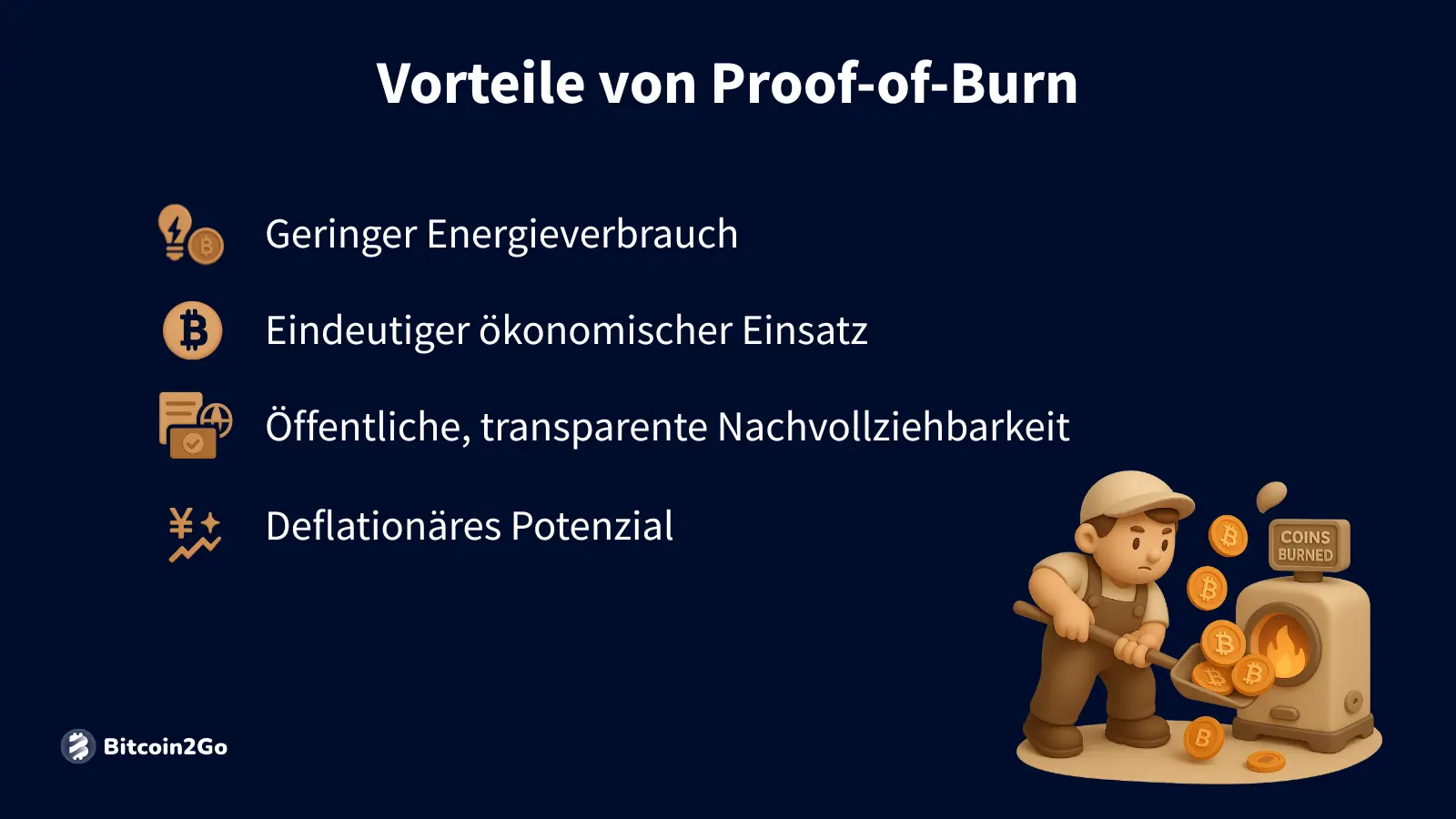 Vorteile von Proof-of-Burn

Geringer Energieverbrauch

Eindeutiger ökonomischer Einsatz

Öffentliche, transparente Nachvollziehbarkeit

Deflationäres Potenzial

COINS BURNED

Bitcoin2Go